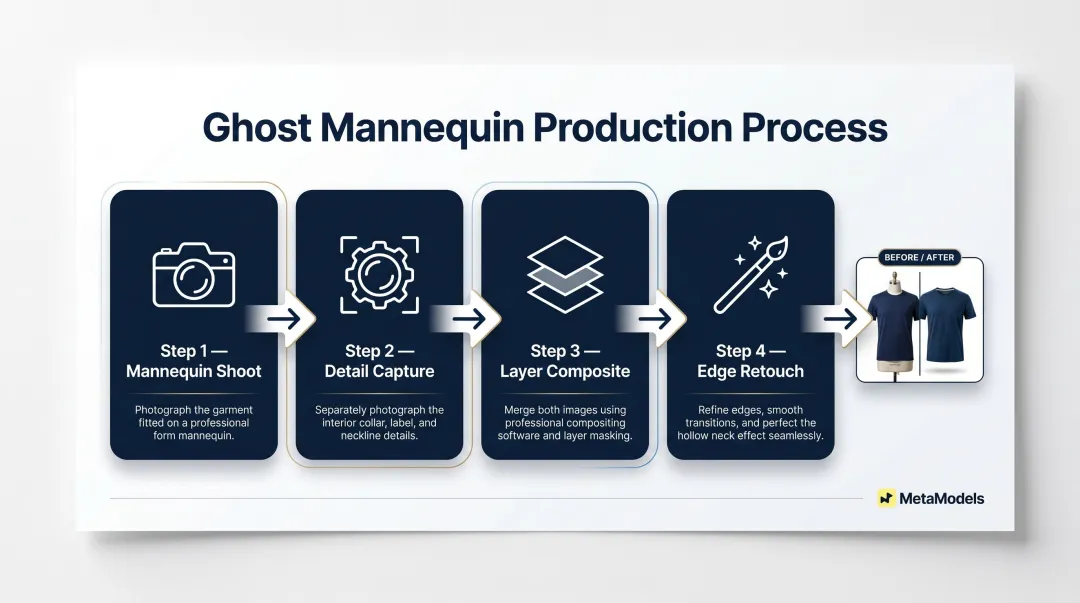 Ghost Mannequin Production Process

Step 1 — Mannequin Shoot

Photograph the garment fitted on a professional form mannequin.

Step 2 — Detail Capture

Separately photograph the interior collar, label, and neckline details.

Step 3 — Layer Composite

Merge both images using professional compositing software and layer masking.

Step 4 — Edge Retouch

Refine edges, smooth transitions, and perfect the hollow neck effect seamlessly.

BEFORE / AFTER

MetaModels